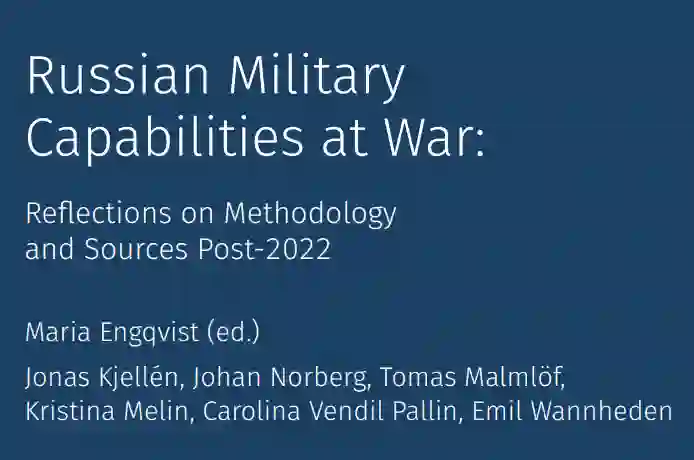 Russian Military Capabilities at War:

Reflections on Methodology and Sources Post-2022

Maria Engqvist (ed.)

Jonas Kjellén, Johan Norberg, Tomas Malmlöf, Kristina Melin, Carolina Vendil Pallin, Emil Wannheden